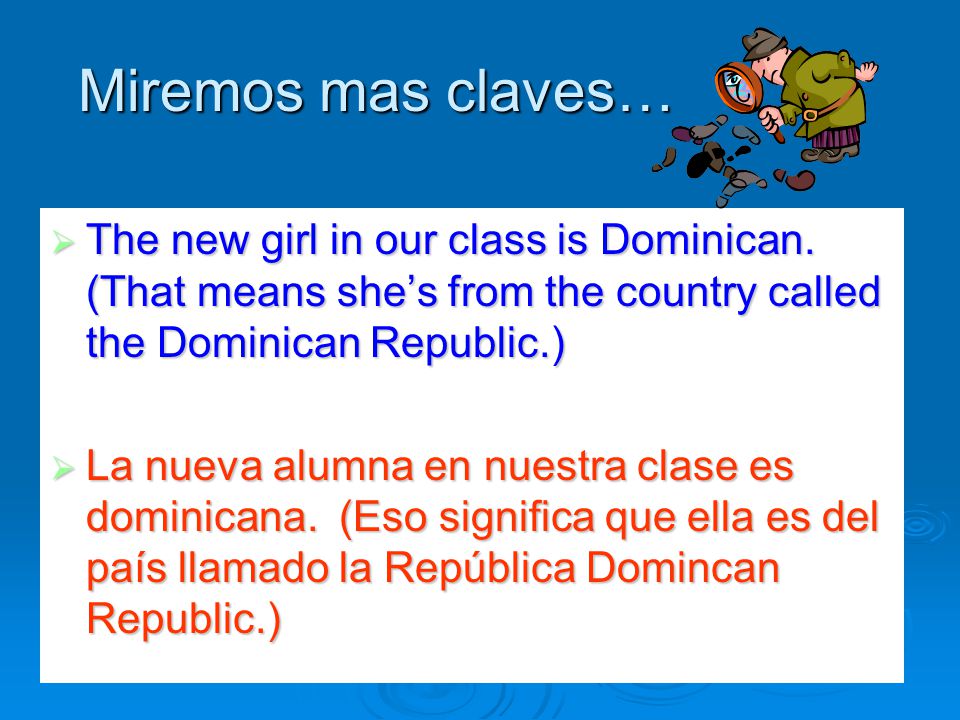 Miremos mas claves…

➢ The new girl in our class is Dominican. (That means she’s from the country called the Dominican Republic.)

➢ La nueva alumna en nuestra clase es dominicana. (Eso significa que ella es del país llamado la República Domincan Republic.)